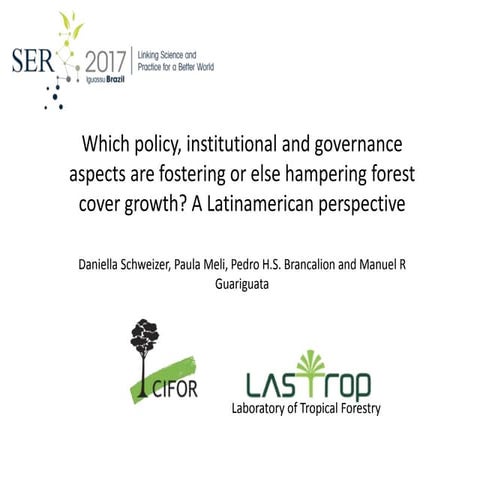 SER 2017 Iguassu Brazil
Linking Science and Practice for a Better World

Which policy, institutional and governance aspects are fostering or else hampering forest cover growth? A Latinamerican perspective

Daniella Schweizer, Paula Meli, Pedro H.S. Brancalion and Manuel R Guariguata

CIFOR

LASTROP
Laboratory of Tropical Forestry